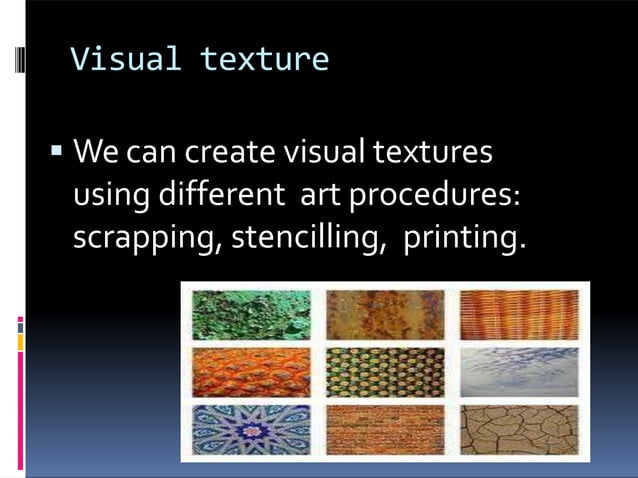 Visual texture

▪ We can create visual textures using different art procedures: scrapping, stencilling, printing.